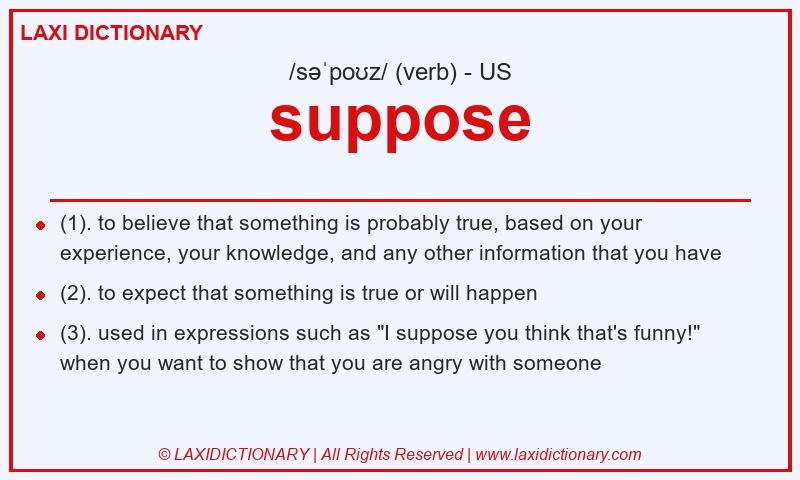 LAXI DICTIONARY

/səˈpoʊz/ (verb) - US

suppose

- (1). to believe that something is probably true, based on your experience, your knowledge, and any other information that you have
- (2). to expect that something is true or will happen
- (3). used in expressions such as "I suppose you think that's funny!" when you want to show that you are angry with someone

© LAXIDICTIONARY | All Rights Reserved | www.laxidictionary.com